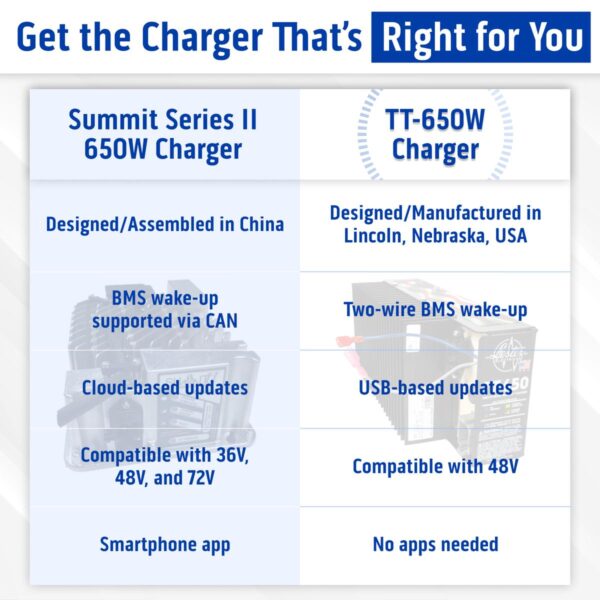 Get the Charger That's Right for You

| Summit Series II 650W Charger | TT-650W Charger |
|---|---|
| Designed/Assembled in China | Designed/Manufactured in Lincoln, Nebraska, USA |
| BMS wake-up supported via CAN | Two-wire BMS wake-up |
| Cloud-based updates | USB-based updates |
| Compatible with 36V, 48V, and 72V | Compatible with 48V |
| Smartphone app | No apps needed |